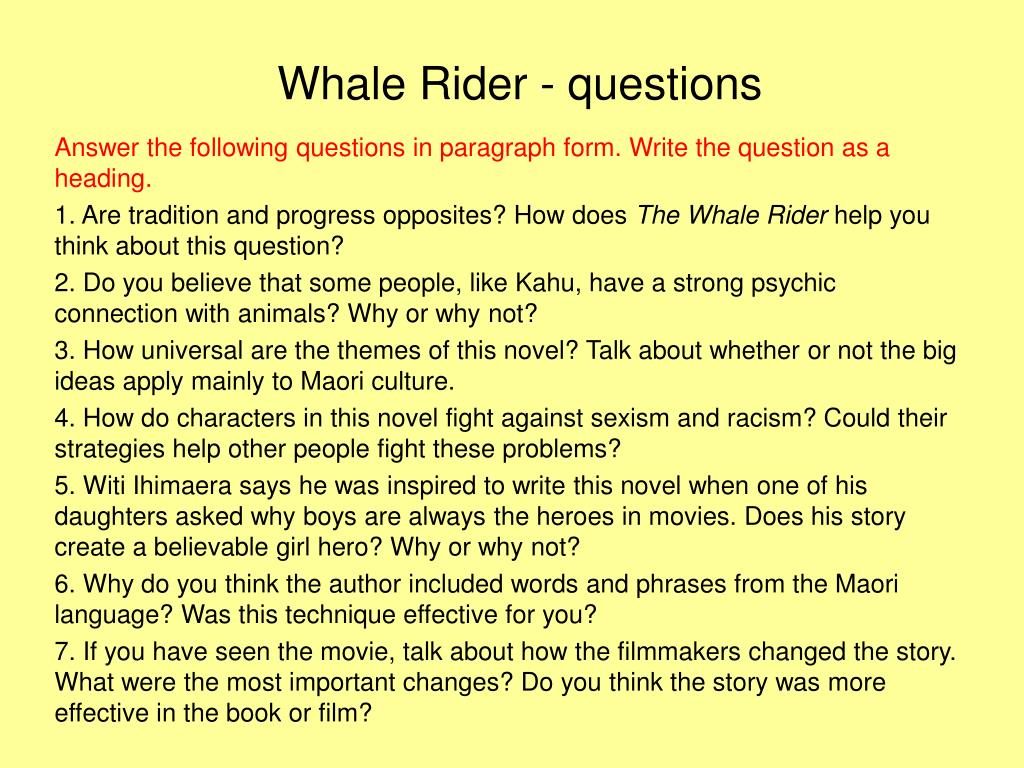 Whale Rider - questions

Answer the following questions in paragraph form. Write the question as a heading.

1. Are tradition and progress opposites? How does The Whale Rider help you think about this question?

2. Do you believe that some people, like Kahu, have a strong psychic connection with animals? Why or why not?

3. How universal are the themes of this novel? Talk about whether or not the big ideas apply mainly to Maori culture.

4. How do characters in this novel fight against sexism and racism? Could their strategies help other people fight these problems?

5. Witi Ihimaera says he was inspired to write this novel when one of his daughters asked why boys are always the heroes in movies. Does his story create a believable girl hero? Why or why not?

6. Why do you think the author included words and phrases from the Maori language? Was this technique effective for you?

7. If you have seen the movie, talk about how the filmmakers changed the story. What were the most important changes? Do you think the story was more effective in the book or film?